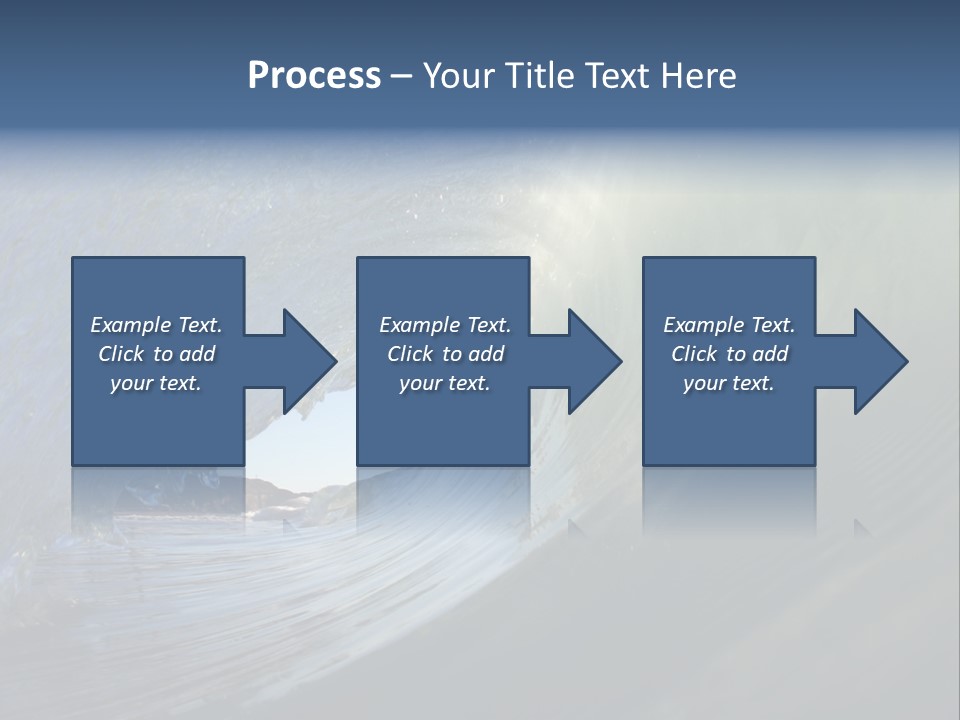 Process – Your Title Text Here

Example Text. Click to add your text.

Example Text. Click to add your text.

Example Text. Click to add your text.